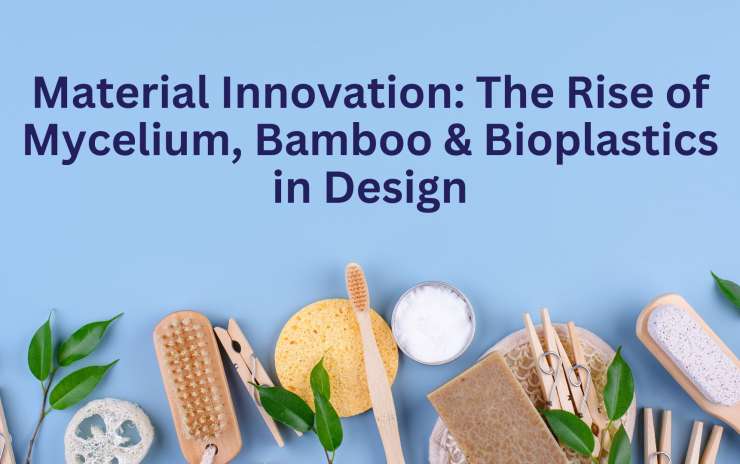 Material Innovation: The Rise of Mycelium, Bamboo & Bioplastics in Design